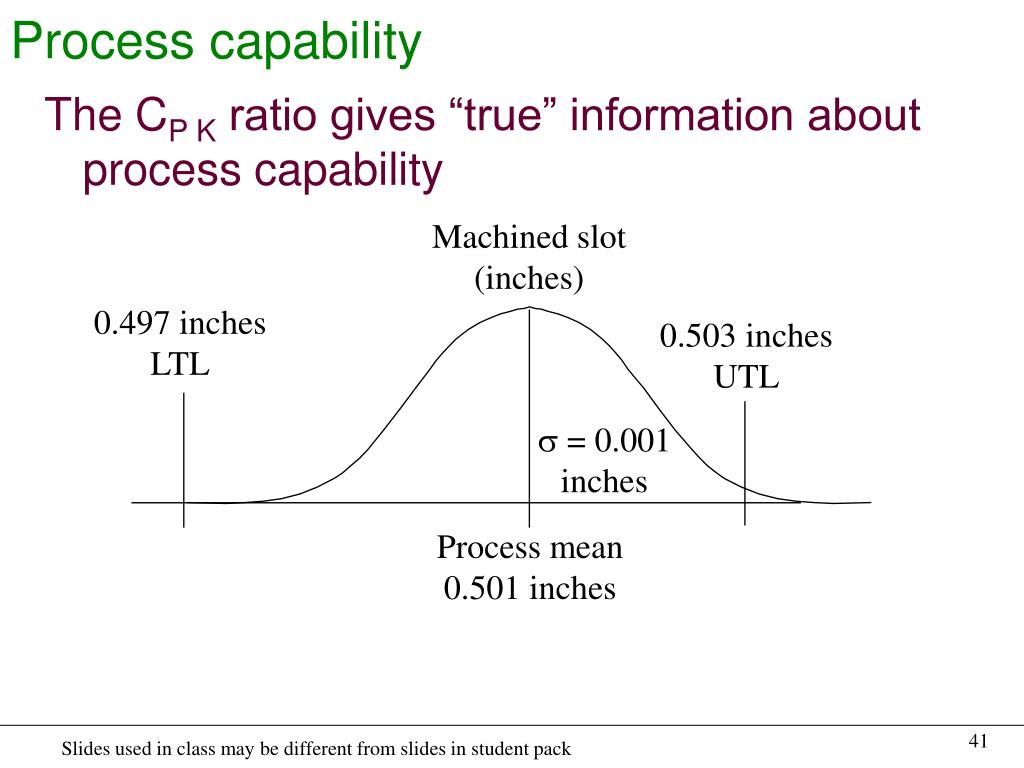 Process capability

The $C_{PK}$ ratio gives “true” information about process capability

Machined slot (inches)

0.497 inches
LTL

0.503 inches
UTL

$\sigma = 0.001$ inches

Process mean
0.501 inches

Slides used in class may be different from slides in student pack

41